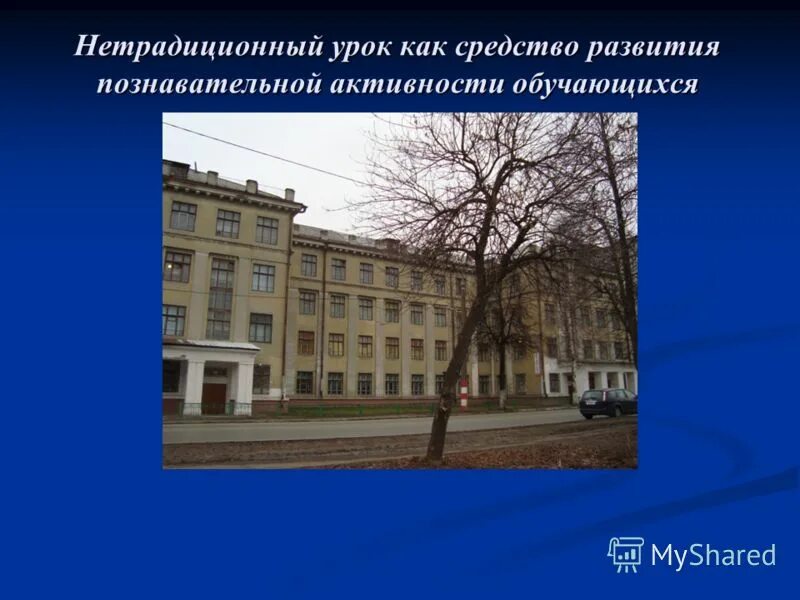 Нетрадиционный урок как средство развития познавательной активности обучающихся

MyShared